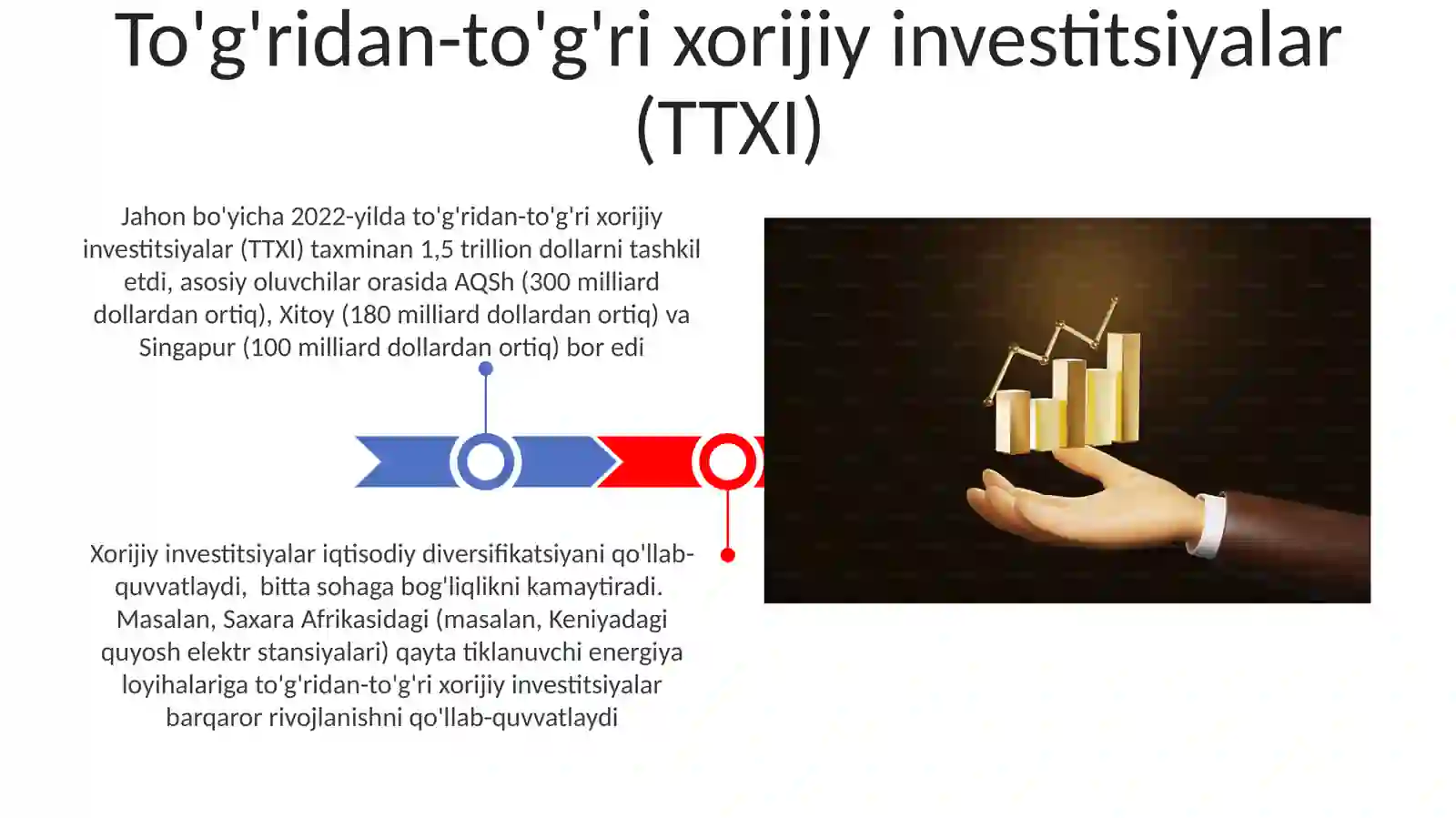 To'g'ridan-to'g'ri xorijiy investitsiyalar (TTXI)

Jahon bo'yicha 2022-yilda to'g'ridan-to'g'ri xorijiy investitsiyalar (TTXI) taxminan 1,5 trillion dollarni tashkil etdi, asosiy oluvchilar orasida AQSh (300 milliard dollardan ortiq), Xitoy (180 milliard dollardan ortiq) va Singapur (100 milliard dollardan ortiq) bor edi

Xorijiy investitsiyalar iqtisodiy diversifikatsiyani qo'llab-quvvatlaydi, bitta sohaga bog'liqlikni kamaytiradi. Masalan, Saxara Afrikasidagi (masalan, Keniyadagi quyosh elektr stansiyalari) qayta tiklanuvchi energiya loyihalariga to'g'ridan-to'g'ri xorijiy investitsiyalar barqaror rivojlanishni qo'llab-quvvatlaydi